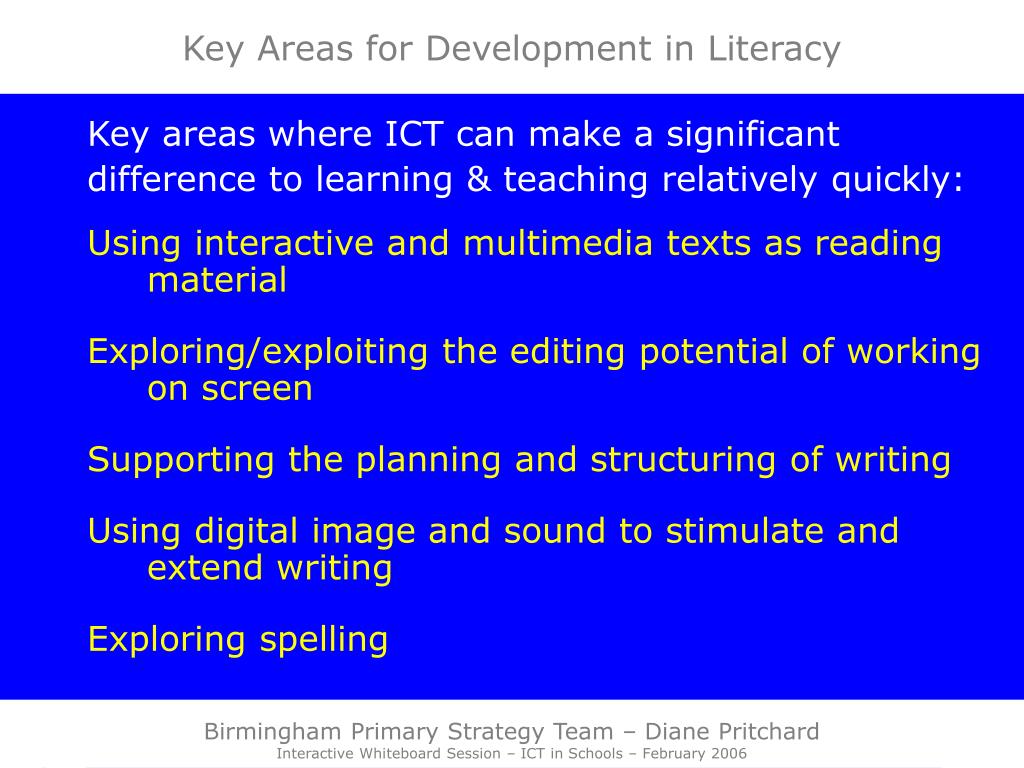 Key Areas for Development in Literacy

Key areas where ICT can make a significant difference to learning & teaching relatively quickly:

Using interactive and multimedia texts as reading material

Exploring/exploiting the editing potential of working on screen

Supporting the planning and structuring of writing

Using digital image and sound to stimulate and extend writing

Exploring spelling

Birmingham Primary Strategy Team – Diane Pritchard
Interactive Whiteboard Session – ICT in Schools – February 2006